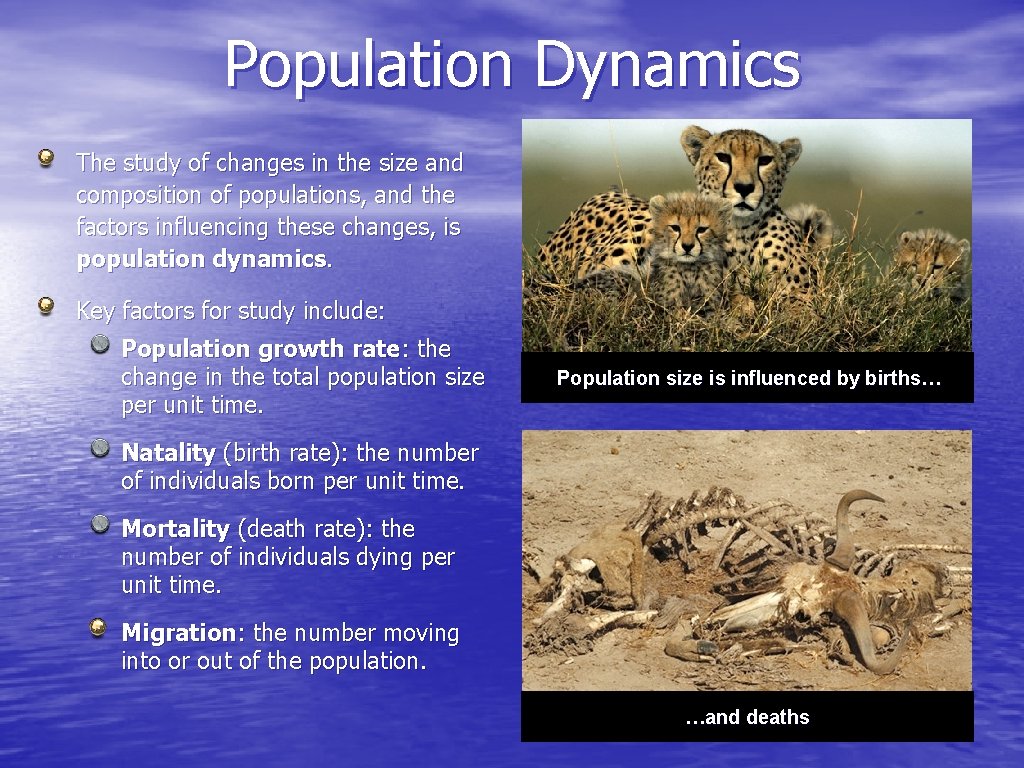 Population Dynamics

The study of changes in the size and composition of populations, and the factors influencing these changes, is population dynamics.

Key factors for study include:

Population growth rate: the change in the total population size per unit time.

Natality (birth rate): the number of individuals born per unit time.

Mortality (death rate): the number of individuals dying per unit time.

Migration: the number moving into or out of the population.

Population size is influenced by births…

…and deaths